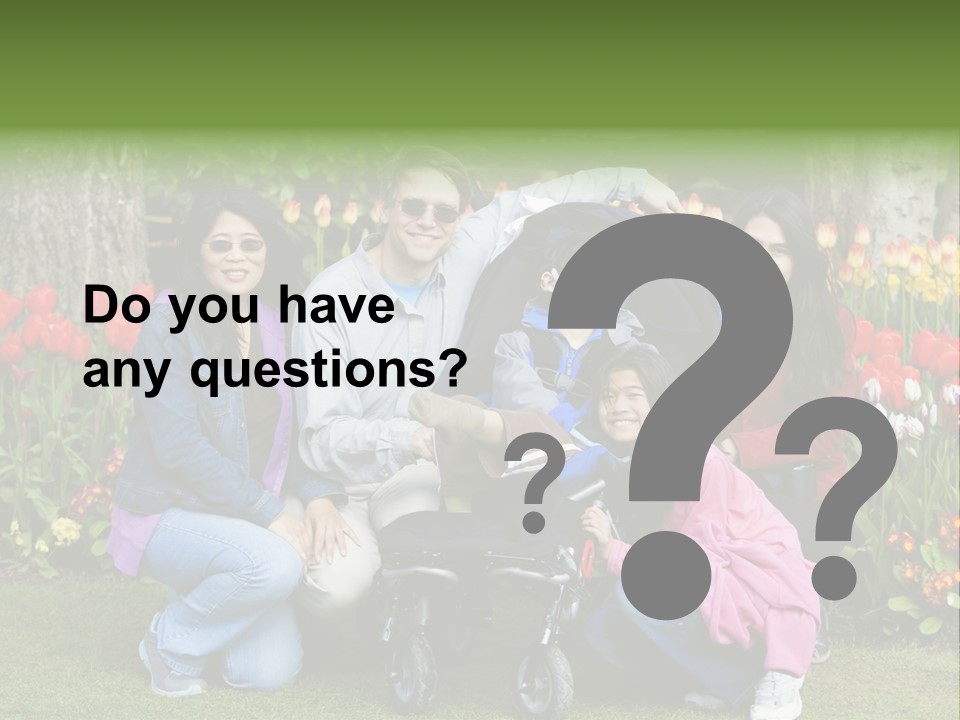 Do you have any questions?

?
?
?